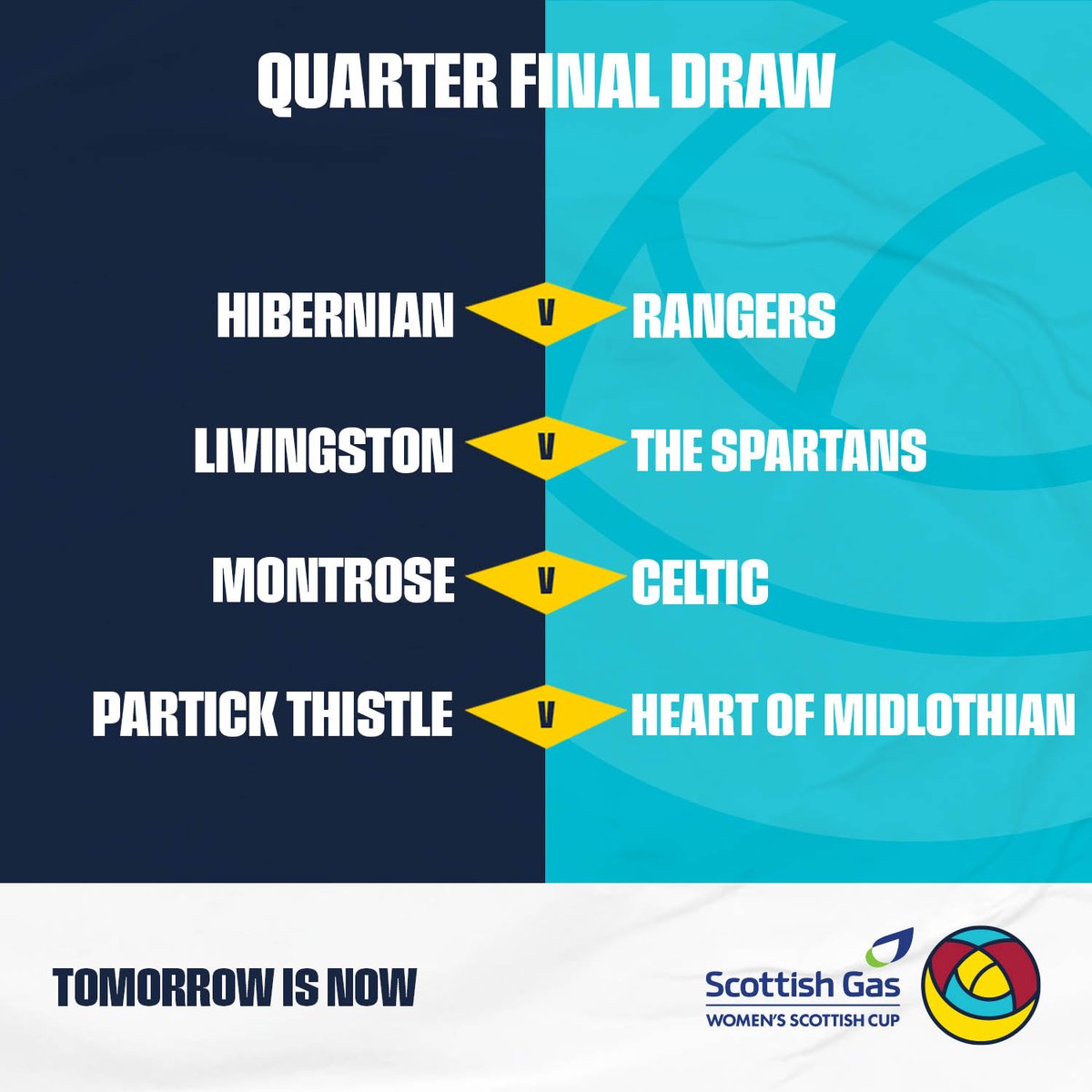 QUARTER FINAL DRAW

HIBERNIAN V RANGERS

LIVINGSTON V THE SPARTANS

MONTROSE V CELTIC

PARTICK THISTLE V HEART OF MIDLOTHIAN

TOMORROW IS NOW

Scottish Gas
WOMEN'S SCOTTISH CUP